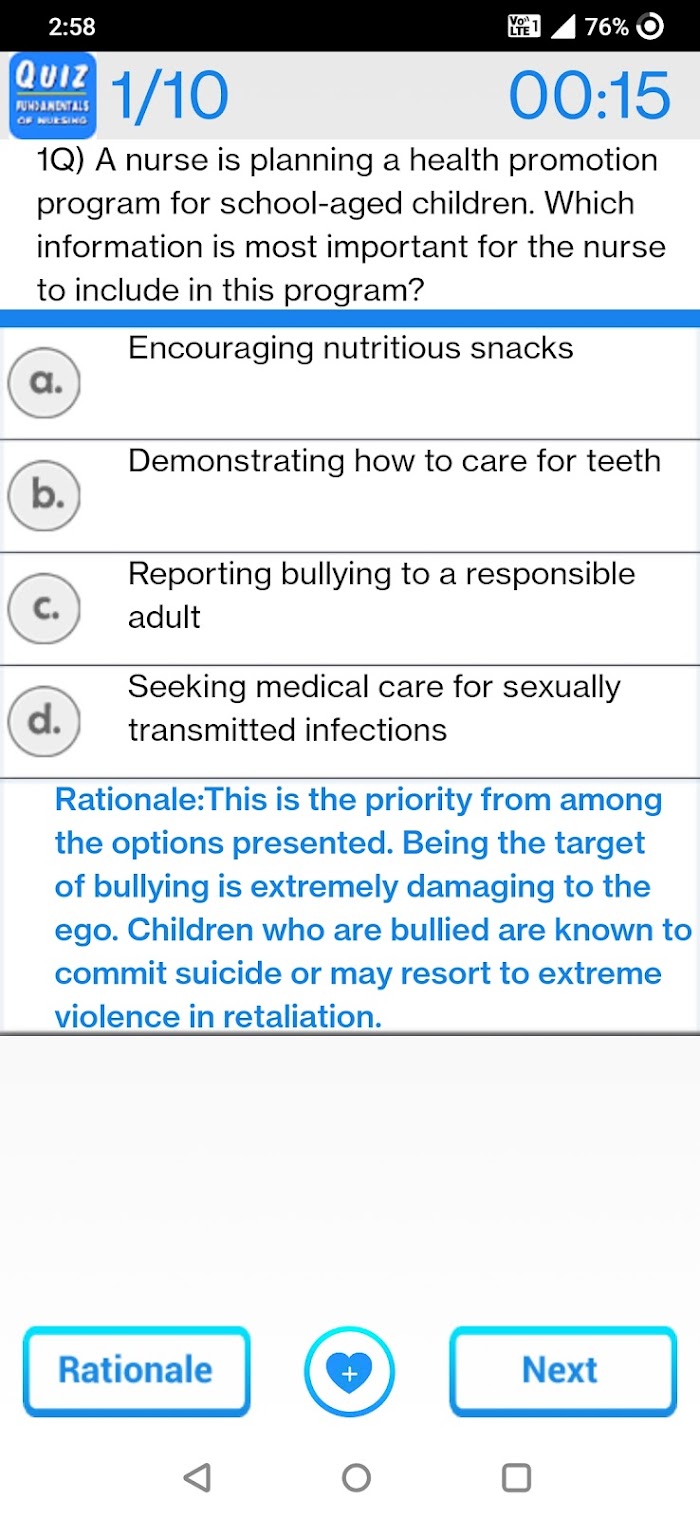 2:58 Vo LTE 1 76%

QUIZ FUNDAMENTALS OF NURSING 1/10 00:15

1Q) A nurse is planning a health promotion program for school-aged children. Which information is most important for the nurse to include in this program?

a. Encouraging nutritious snacks

b. Demonstrating how to care for teeth

c. Reporting bullying to a responsible adult

d. Seeking medical care for sexually transmitted infections

Rationale:This is the priority from among the options presented. Being the target of bullying is extremely damaging to the ego. Children who are bullied are known to commit suicide or may resort to extreme violence in retaliation.

Rationale + Next